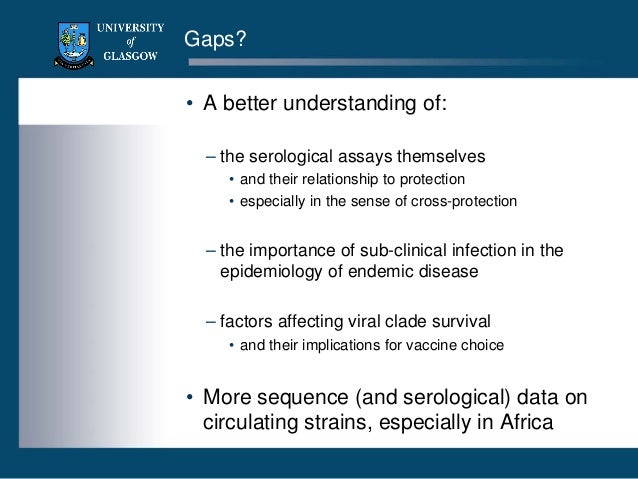 UNIVERSITY of GLASGOW

Gaps?

• A better understanding of:

– the serological assays themselves
• and their relationship to protection
• especially in the sense of cross-protection

– the importance of sub-clinical infection in the epidemiology of endemic disease

– factors affecting viral clade survival
• and their implications for vaccine choice

• More sequence (and serological) data on circulating strains, especially in Africa